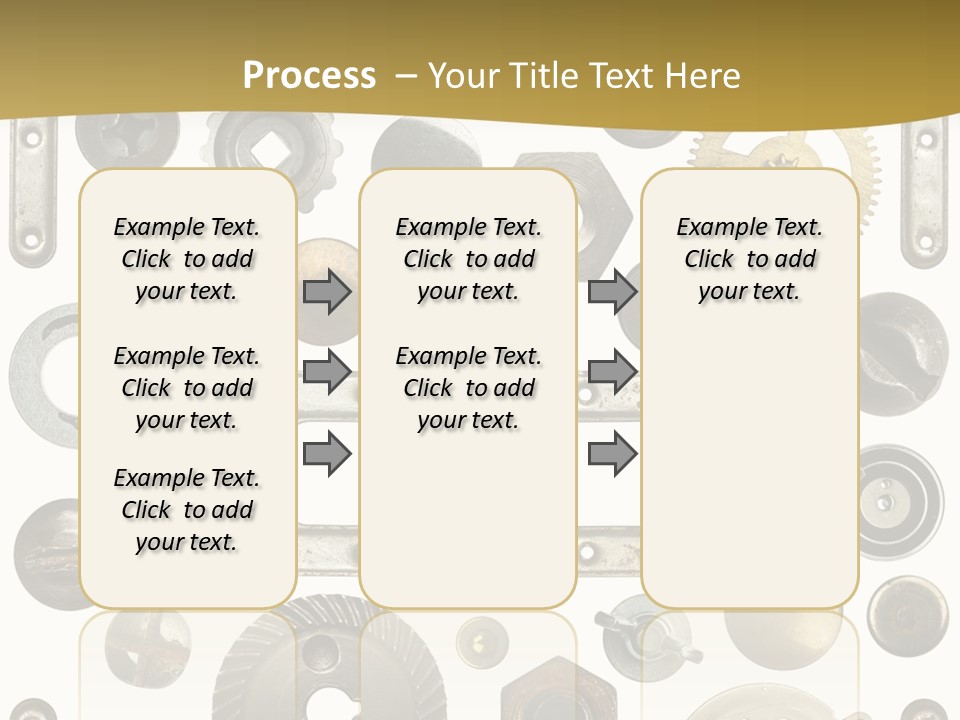 Process – Your Title Text Here

Example Text. Click to add your text.

Example Text. Click to add your text.

Example Text. Click to add your text.

Example Text. Click to add your text.

Example Text. Click to add your text.

Example Text. Click to add your text.